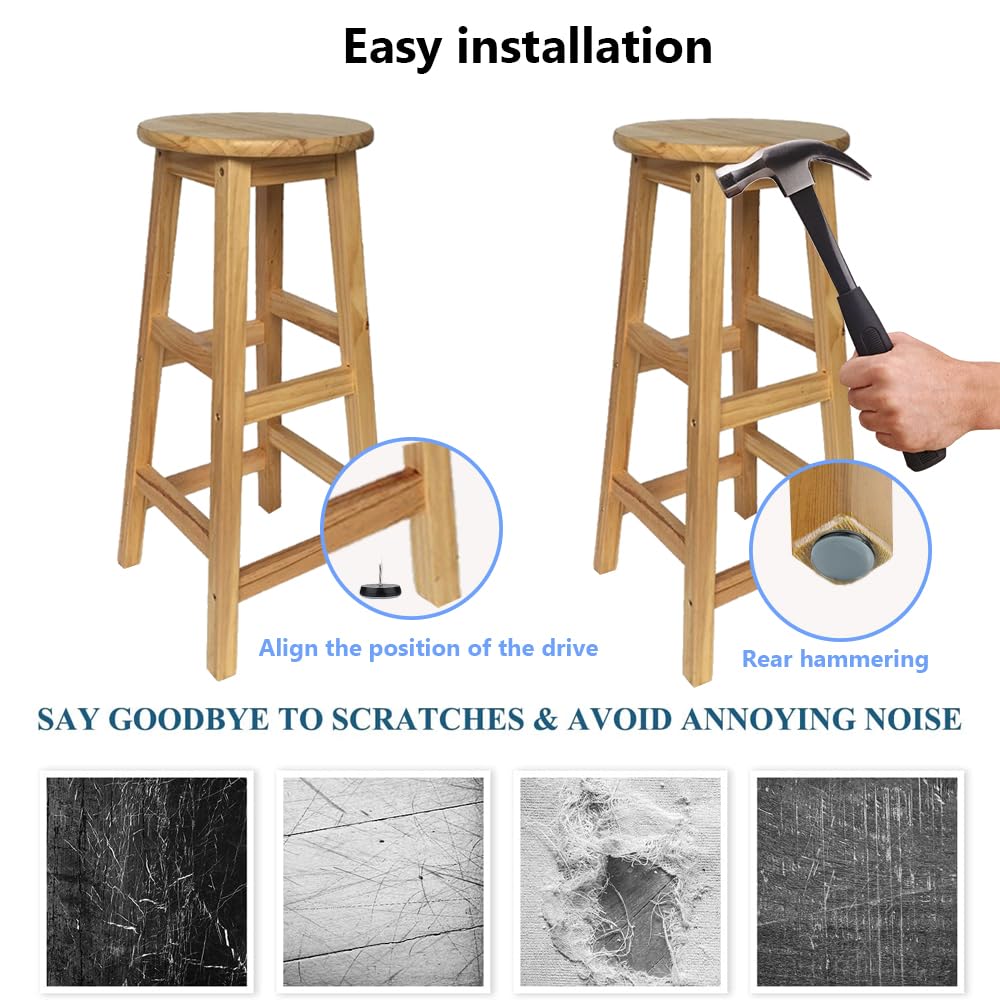 Easy installation

Align the position of the drive

Rear hammering

SAY GOODBYE TO SCRATCHES & AVOID ANNOYING NOISE